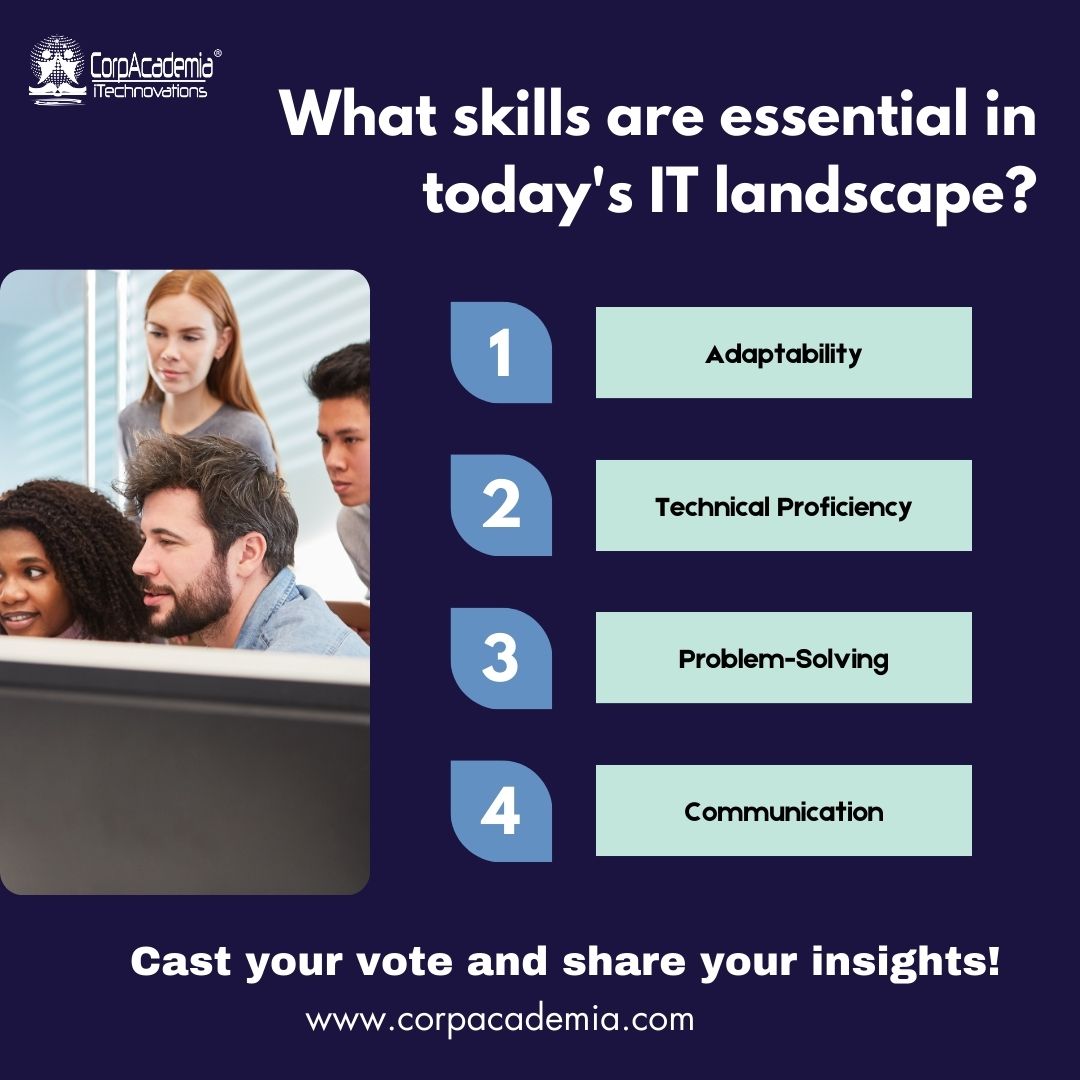 CorpAcademia®
iTechnovations

What skills are essential in today's IT landscape?

1 Adaptability

2 Technical Proficiency

3 Problem-Solving

4 Communication

Cast your vote and share your insights!

www.corpacademia.com